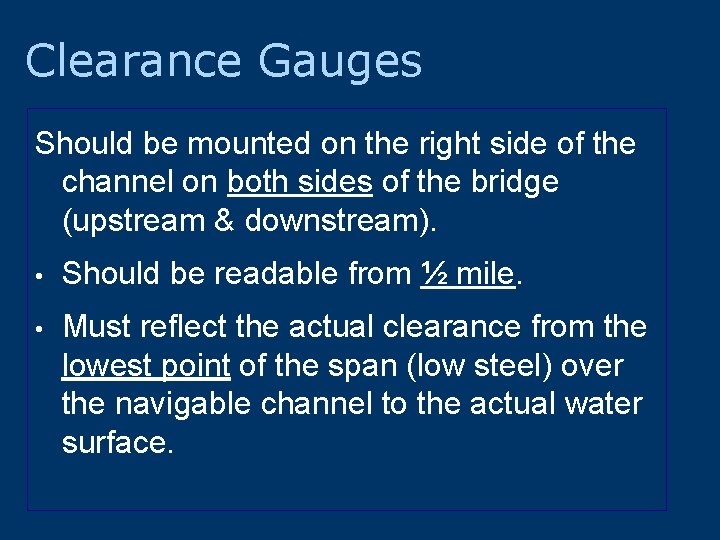 Clearance Gauges

Should be mounted on the right side of the channel on both sides of the bridge (upstream & downstream).

• Should be readable from ½ mile.

• Must reflect the actual clearance from the lowest point of the span (low steel) over the navigable channel to the actual water surface.